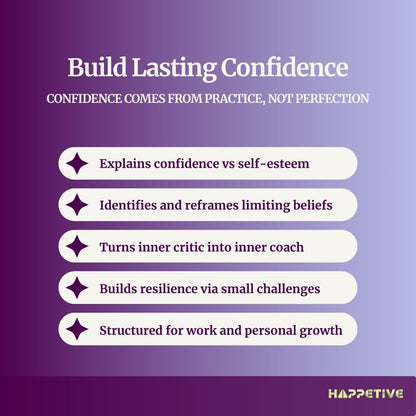 Build Lasting Confidence

CONFIDENCE COMES FROM PRACTICE, NOT PERFECTION

Explains confidence vs self-esteem

Identifies and reframes limiting beliefs

Turns inner critic into inner coach

Builds resilience via small challenges

Structured for work and personal growth

HAPPETIVE